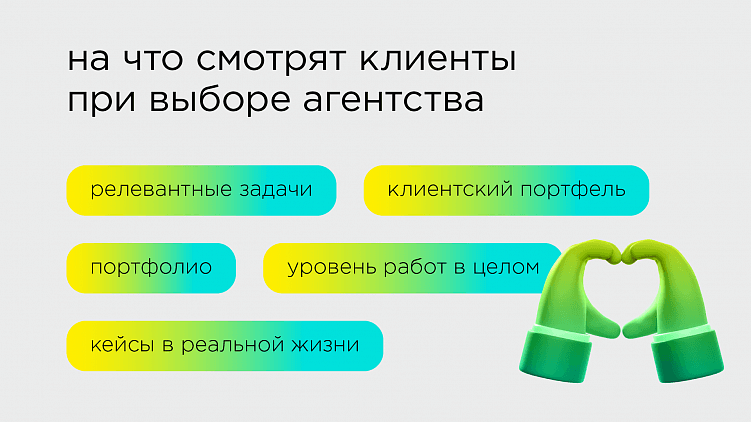 на что смотрят клиенты при выборе агентства

релевантные задачи

клиентский портфель

портфолио

уровень работ в целом

кейсы в реальной жизни